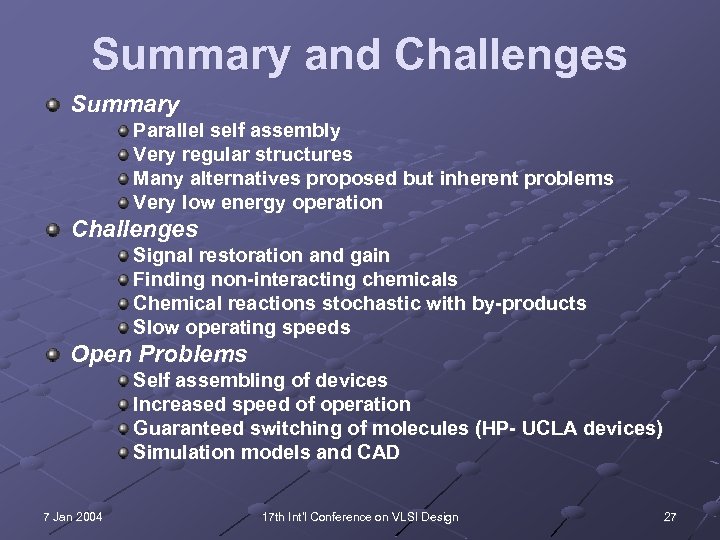 Summary and Challenges

Summary
Parallel self assembly
Very regular structures
Many alternatives proposed but inherent problems
Very low energy operation

Challenges
Signal restoration and gain
Finding non-interacting chemicals
Chemical reactions stochastic with by-products
Slow operating speeds

Open Problems
Self assembling of devices
Increased speed of operation
Guaranteed switching of molecules (HP- UCLA devices)
Simulation models and CAD

7 Jan 2004
17th Int'l Conference on VLSI Design
27